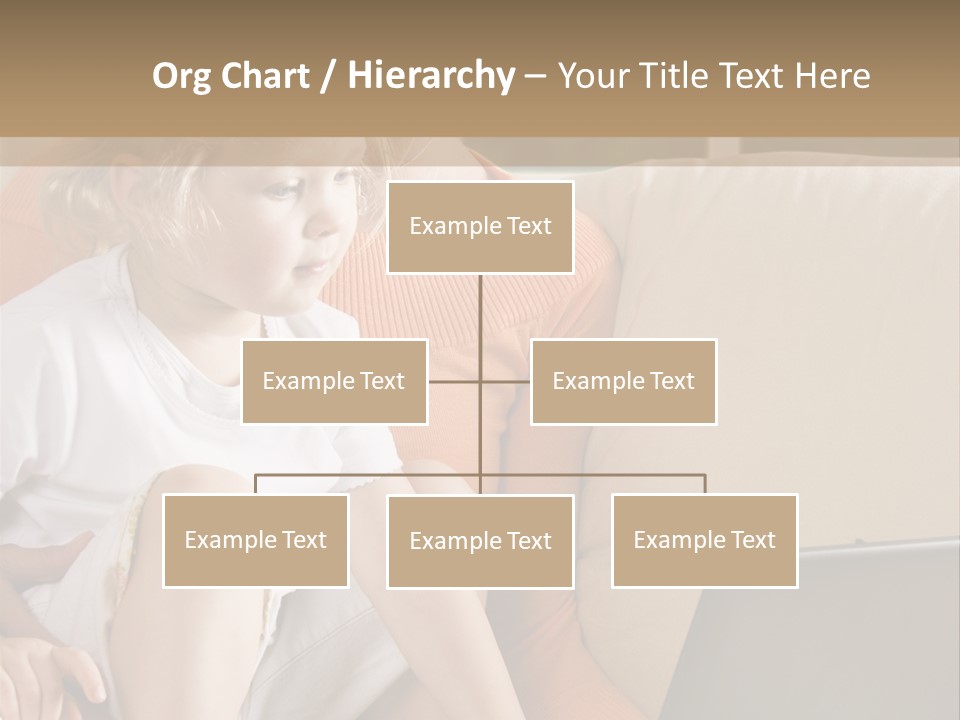 Org Chart / Hierarchy – Your Title Text Here

Example Text

Example Text

Example Text

Example Text

Example Text

Example Text